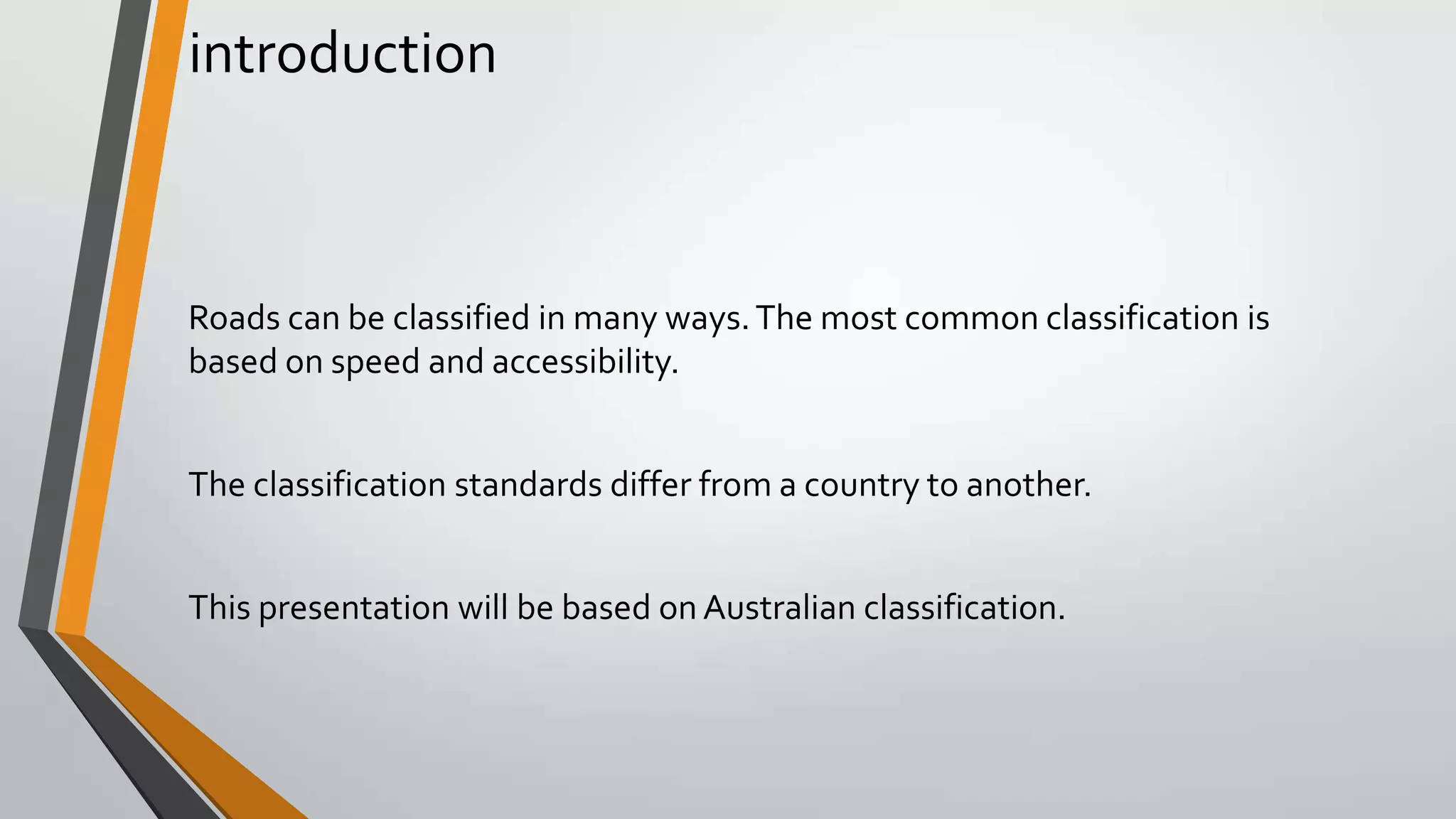 introduction

Roads can be classified in many ways. The most common classification is based on speed and accessibility.

The classification standards differ from a country to another.

This presentation will be based on Australian classification.